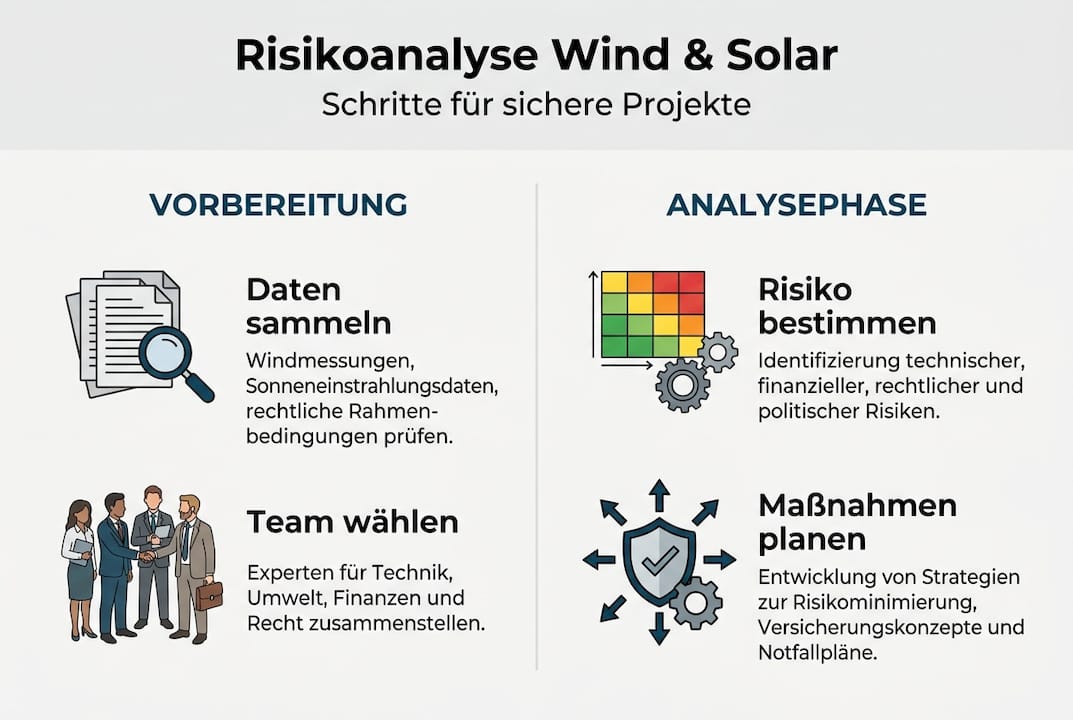 Risikoanalyse Wind & Solar
Schritte für sichere Projekte

VORBEREITUNG

Daten sammeln
Windmessungen, Sonneneinstrahlungsdaten, rechtliche Rahmenbedingungen prüfen.

Team wählen
Experten für Technik, Umwelt, Finanzen und Recht zusammenstellen.

ANALYSEPHASE

Risiko bestimmen
Identifizierung technischer, finanzieller, rechtlicher und politischer Risiken.

Maßnahmen planen
Entwicklung von Strategien zur Risikominimierung, Versicherungskonzepte und Notfallpläne.